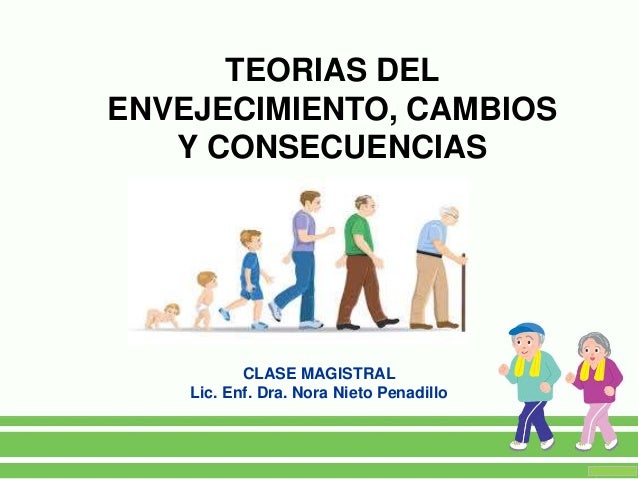 TEORIAS DEL ENVEJECIMIENTO, CAMBIOS Y CONSECUENCIAS

CLASE MAGISTRAL
Lic. Enf. Dra. Nora Nieto Penadillo